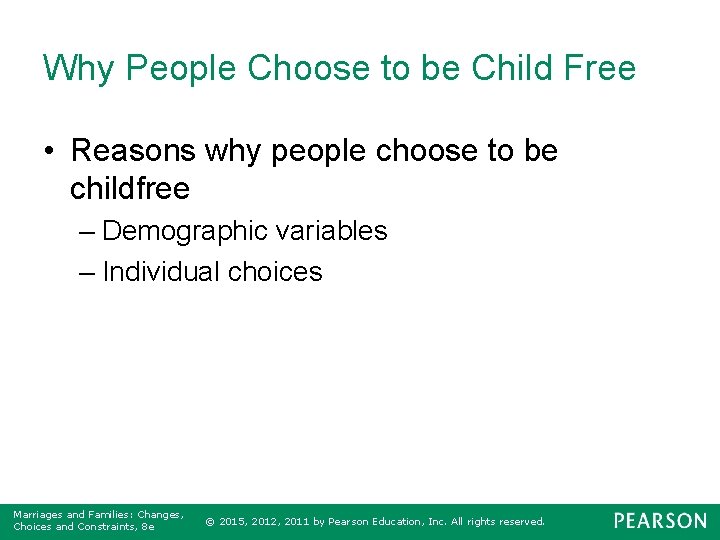 Why People Choose to be Child Free

• Reasons why people choose to be childfree

– Demographic variables

– Individual choices

Marriages and Families: Changes, Choices and Constraints, 8e

© 2015, 2012, 2011 by Pearson Education, Inc. All rights reserved.

PEARSON